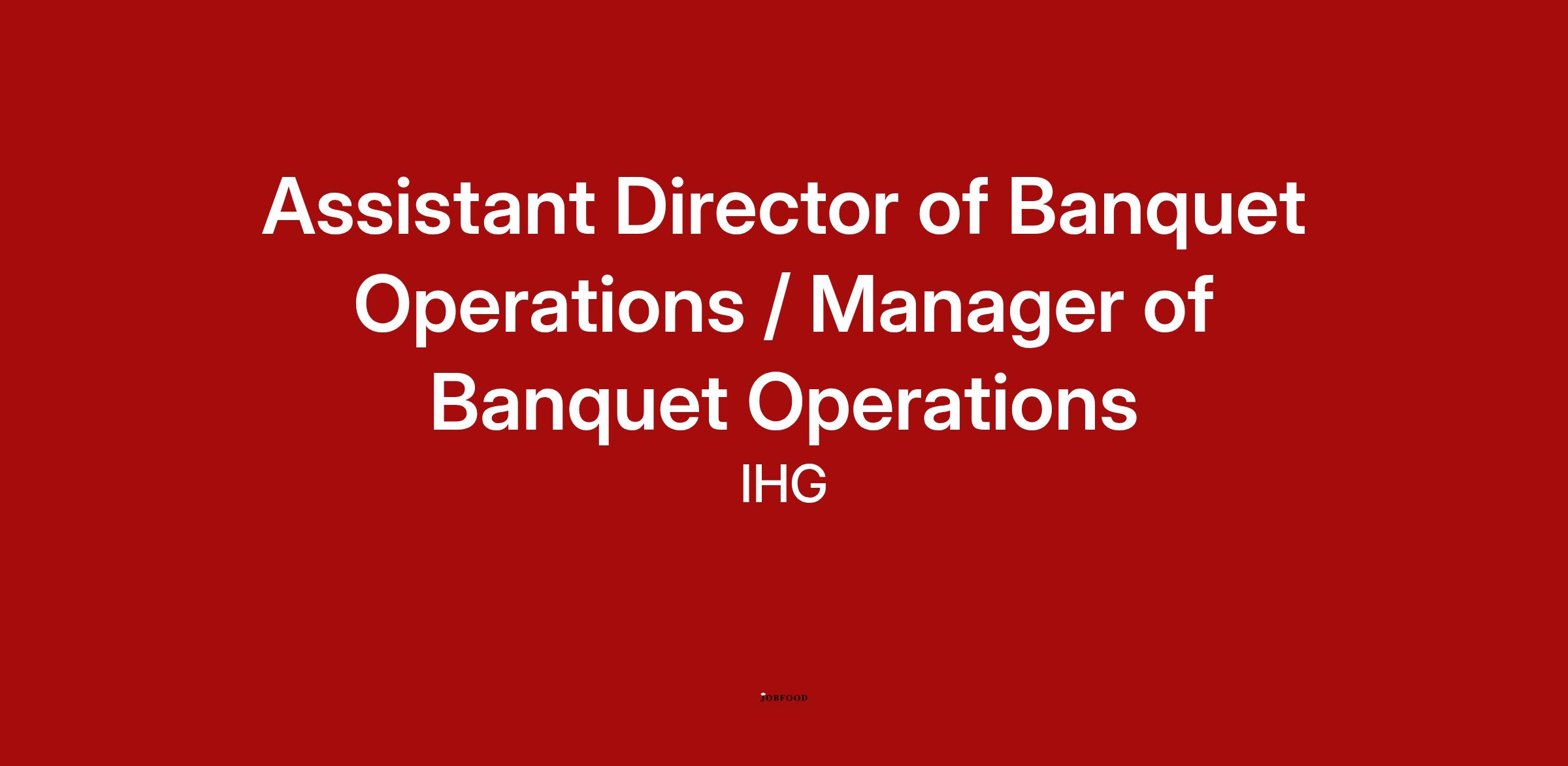 Assistant Director of Banquet Operations / Manager of Banquet Operations

IHG

JOBFOOD